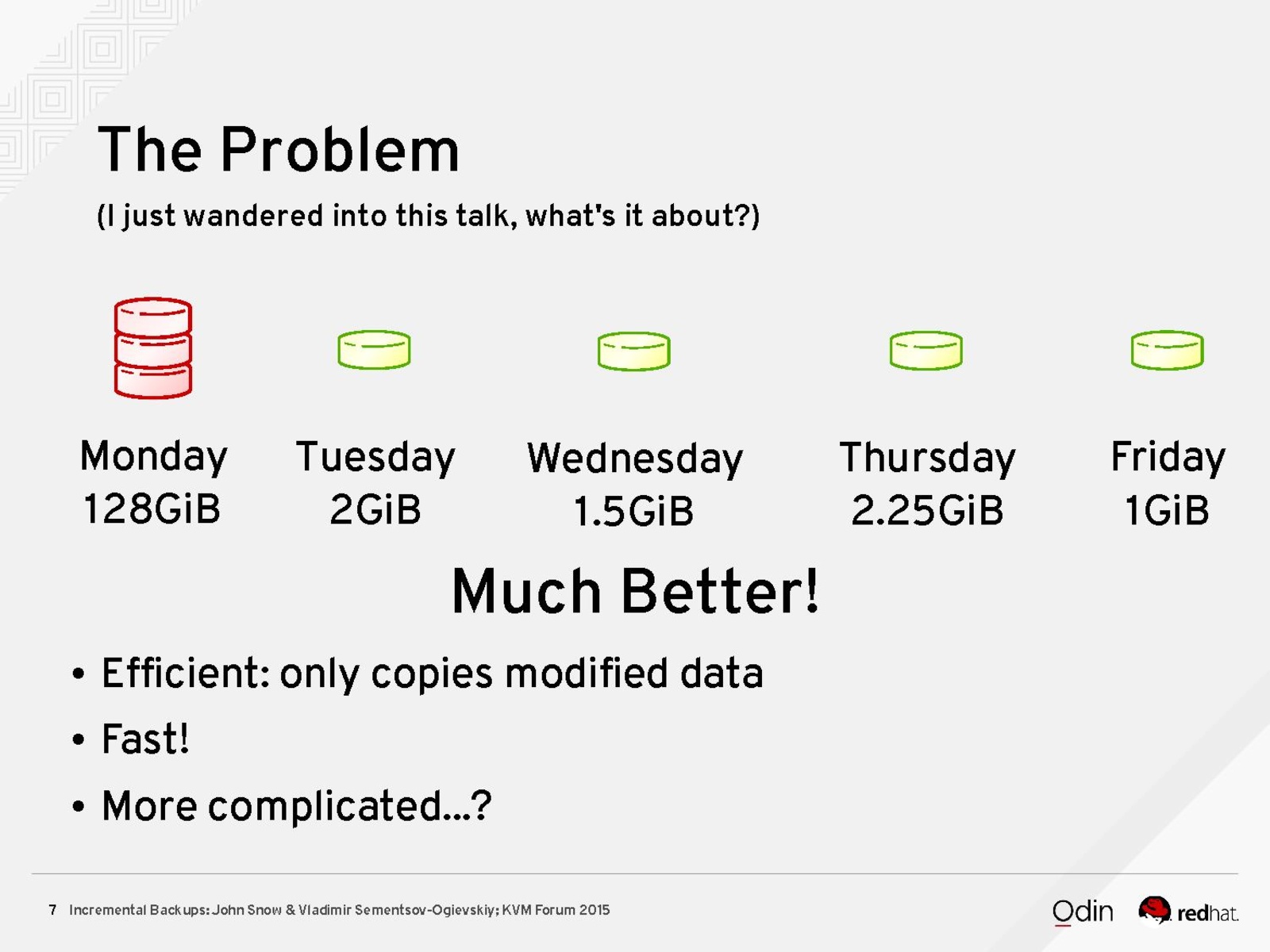 The Problem

(I just wandered into this talk, what's it about?)

Monday
128GiB

Tuesday
2GiB

Wednesday
1.5GiB

Thursday
2.25GiB

Friday
1GiB

Much Better!

• Efficient: only copies modified data
• Fast!
• More complicated...?

7 Incremental Backups: John Snow & Vladimir Sementsov-Ogievskiy; KVM Forum 2015

Odin

redhat.